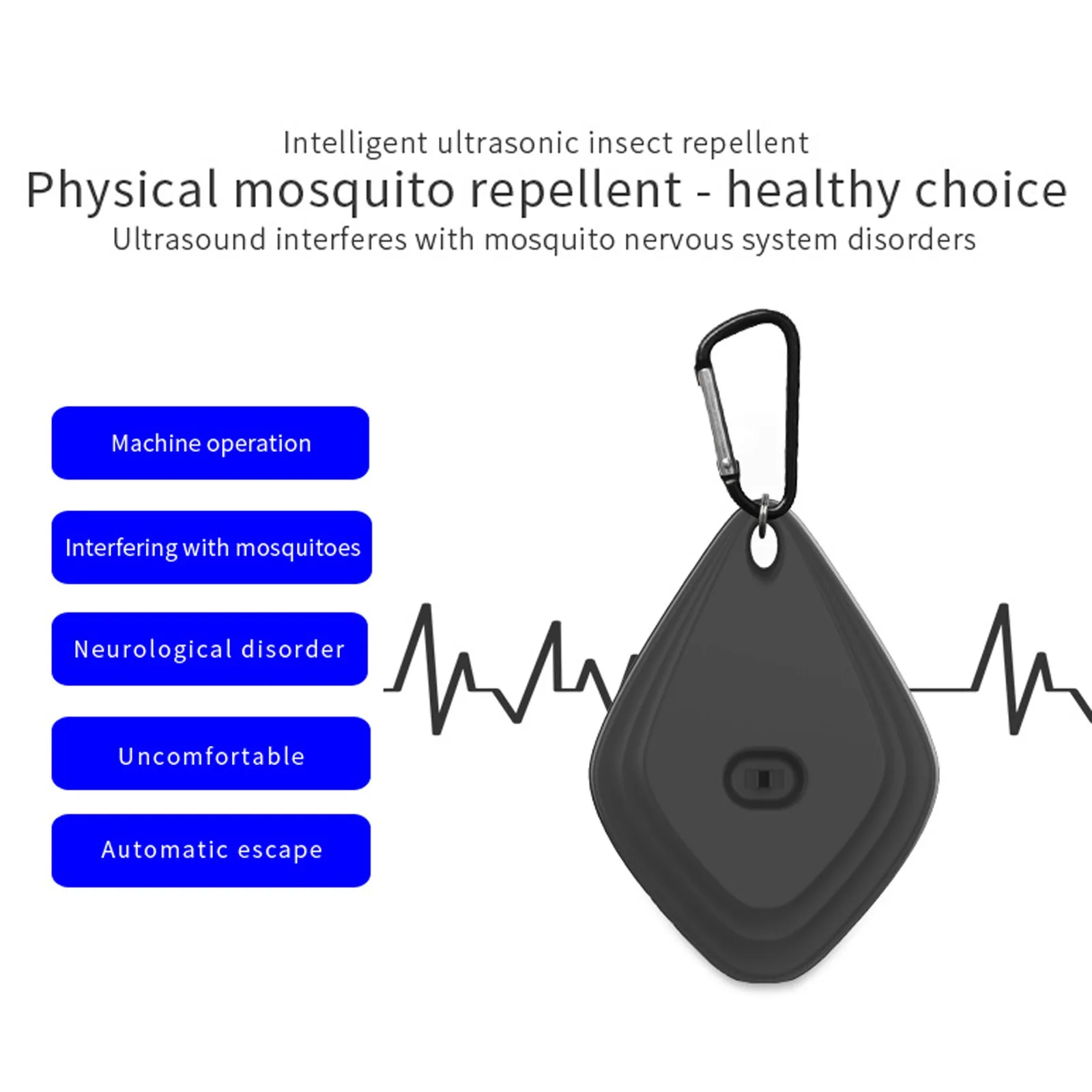 Intelligent ultrasonic insect repellent

Physical mosquito repellent - healthy choice

Ultrasound interferes with mosquito nervous system disorders

Machine operation

Interfering with mosquitoes

Neurological disorder

Uncomfortable

Automatic escape